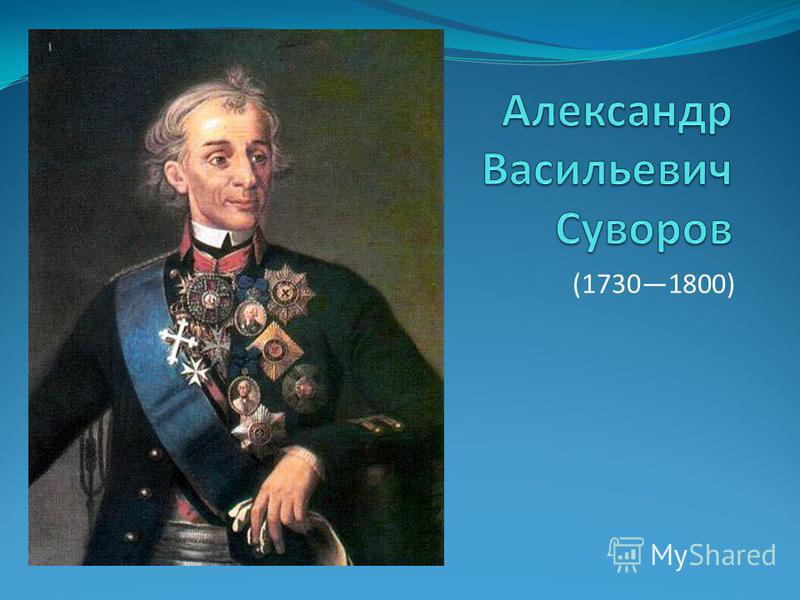 Александр Васильевич Суворов

(1730—1800)

MyShared